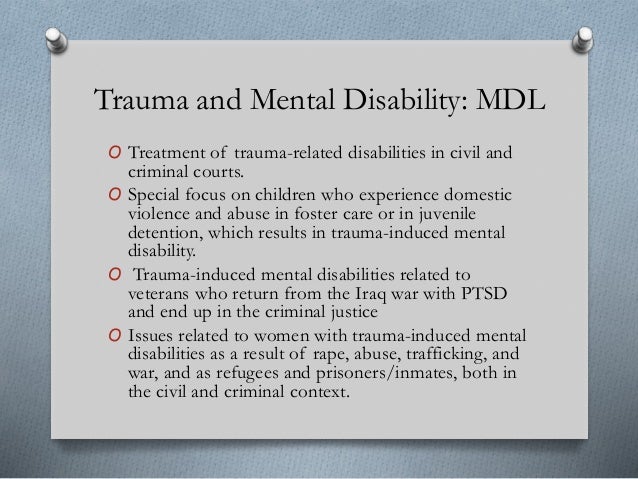 Trauma and Mental Disability: MDL

O Treatment of trauma-related disabilities in civil and criminal courts.

O Special focus on children who experience domestic violence and abuse in foster care or in juvenile detention, which results in trauma-induced mental disability.

O Trauma-induced mental disabilities related to veterans who return from the Iraq war with PTSD and end up in the criminal justice

O Issues related to women with trauma-induced mental disabilities as a result of rape, abuse, trafficking, and war, and as refugees and prisoners/inmates, both in the civil and criminal context.